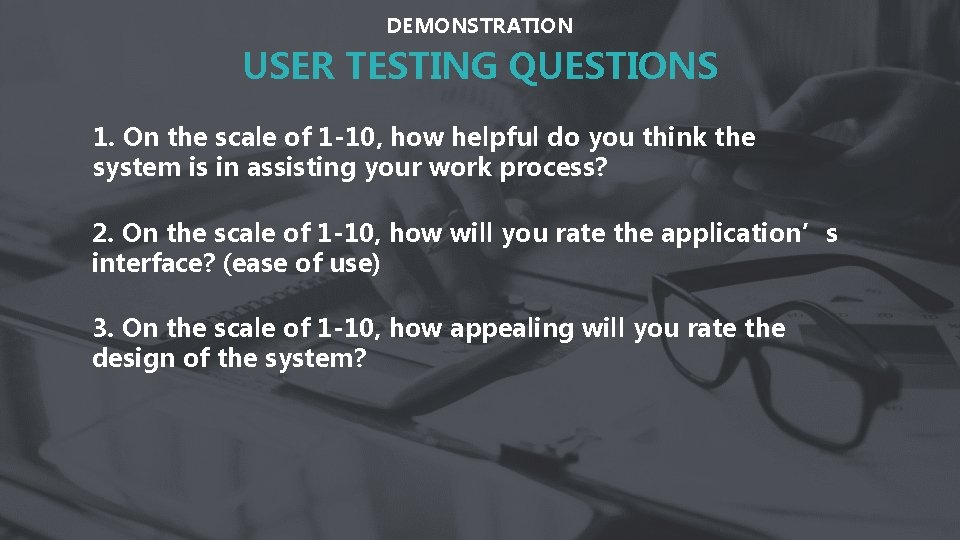 DEMONSTRATION

USER TESTING QUESTIONS

1. On the scale of 1-10, how helpful do you think the system is in assisting your work process?

2. On the scale of 1-10, how will you rate the application’s interface? (ease of use)

3. On the scale of 1-10, how appealing will you rate the design of the system?